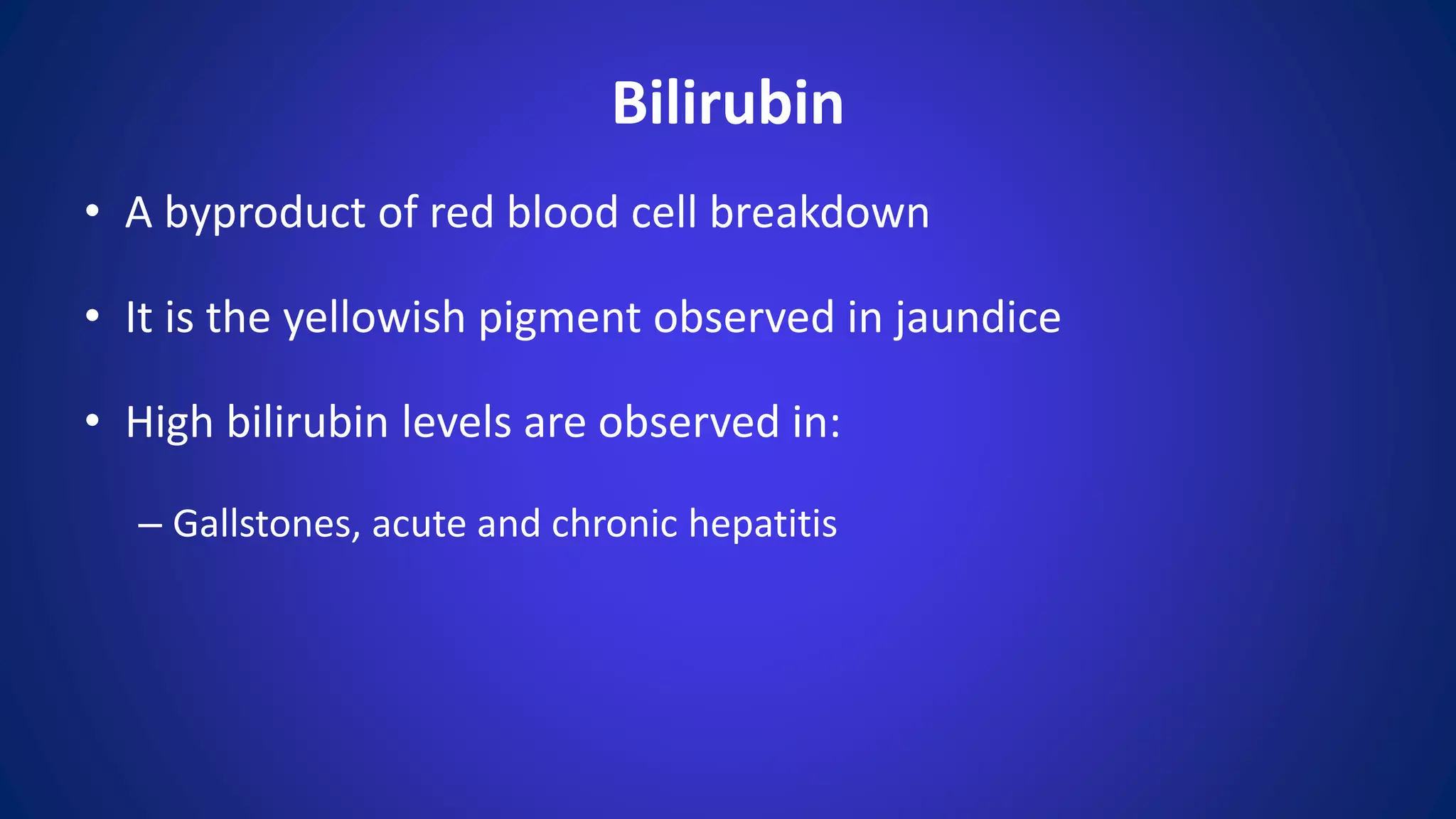 Bilirubin

• A byproduct of red blood cell breakdown

• It is the yellowish pigment observed in jaundice

• High bilirubin levels are observed in:

– Gallstones, acute and chronic hepatitis